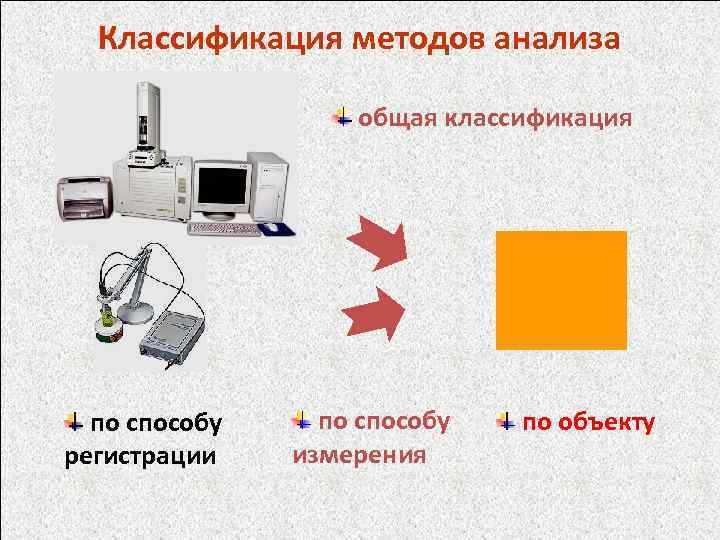 Классификация методов анализа

общая классификация

по способу регистрации

по способу измерения

по объекту